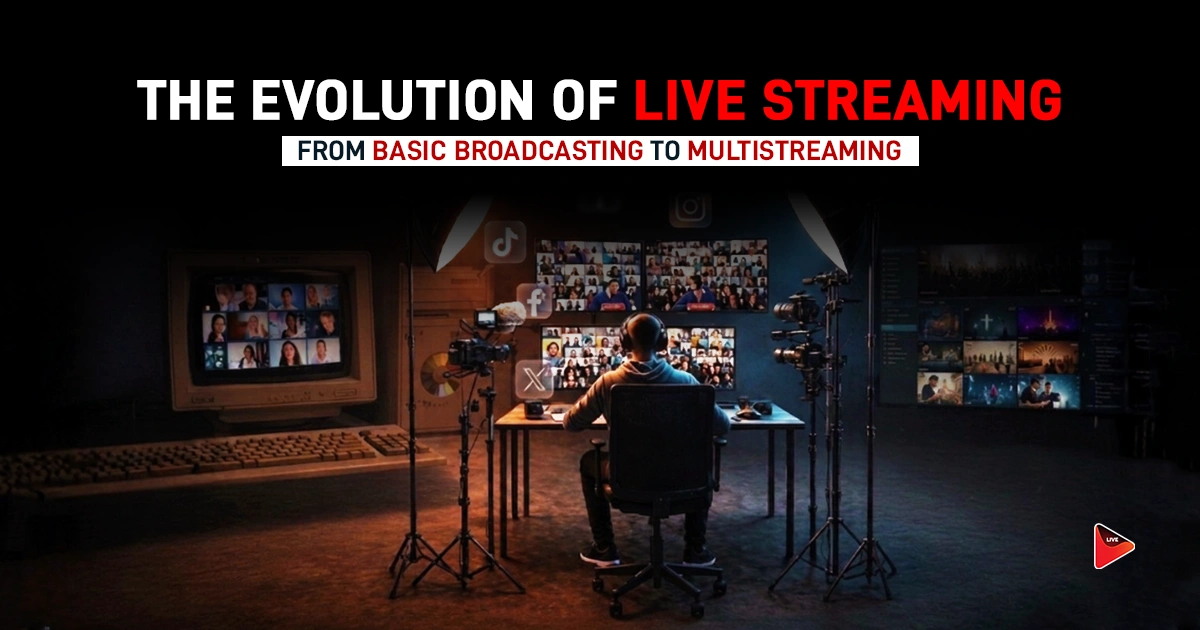 THE EVOLUTION OF LIVE STREAMING
FROM BASIC BROADCASTING TO MULTISTREAMING

LIVE